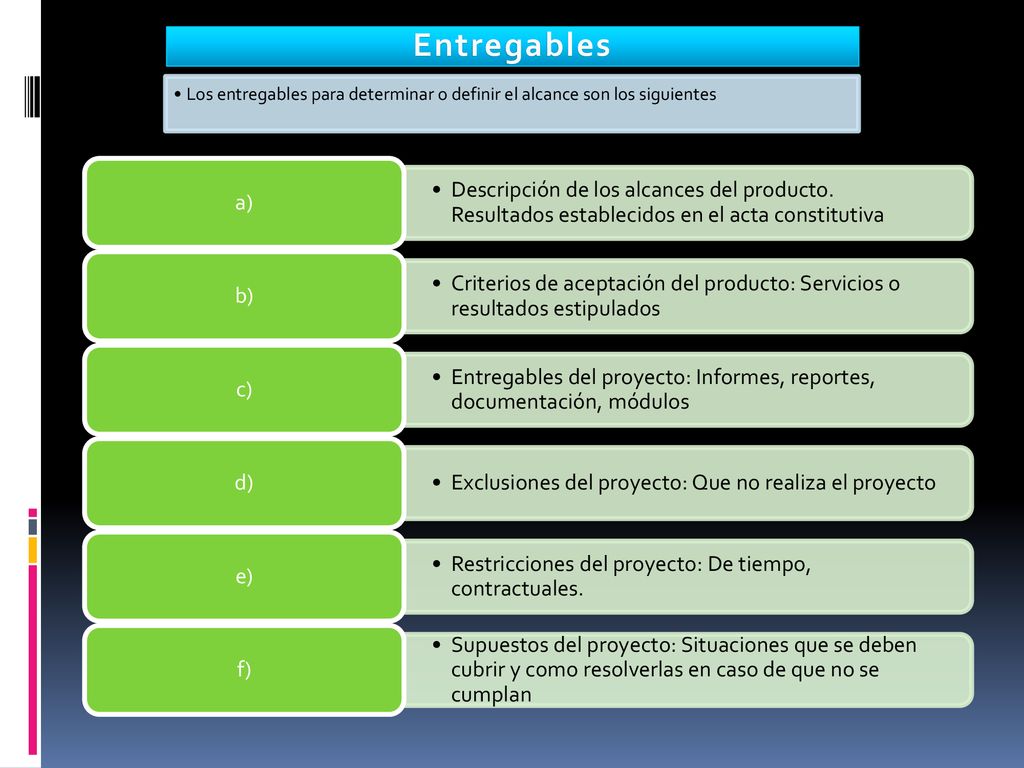 Entregables

• Los entregables para determinar o definir el alcance son los siguientes

a)

• Descripción de los alcances del producto. Resultados establecidos en el acta constitutiva

b)

• Criterios de aceptación del producto: Servicios o resultados estipulados

c)

• Entregables del proyecto: Informes, reportes, documentación, módulos

d)

• Exclusiones del proyecto: Que no realiza el proyecto

e)

• Restricciones del proyecto: De tiempo, contractuales.

f)

• Supuestos del proyecto: Situaciones que se deben cubrir y como resolverlas en caso de que no se cumplan